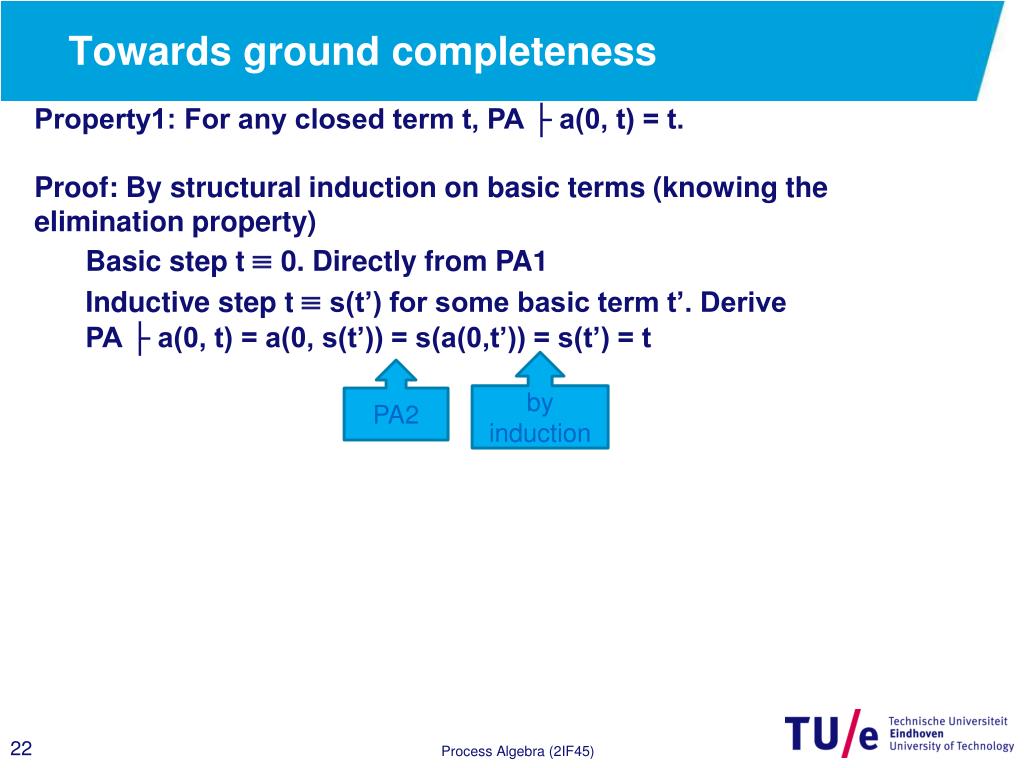 Towards ground completeness

Property1: For any closed term t, PA ├ a(0, t) = t.

Proof: By structural induction on basic terms (knowing the elimination property)

Basic step t ≡ 0. Directly from PA1

Inductive step t ≡ s(t’) for some basic term t’. Derive PA ├ a(0, t) = a(0, s(t’)) = s(a(0,t’)) = s(t’) = t

PA2

by induction

22

Process Algebra (2IF45)

TU/e Technische Universiteit Eindhoven University of Technology